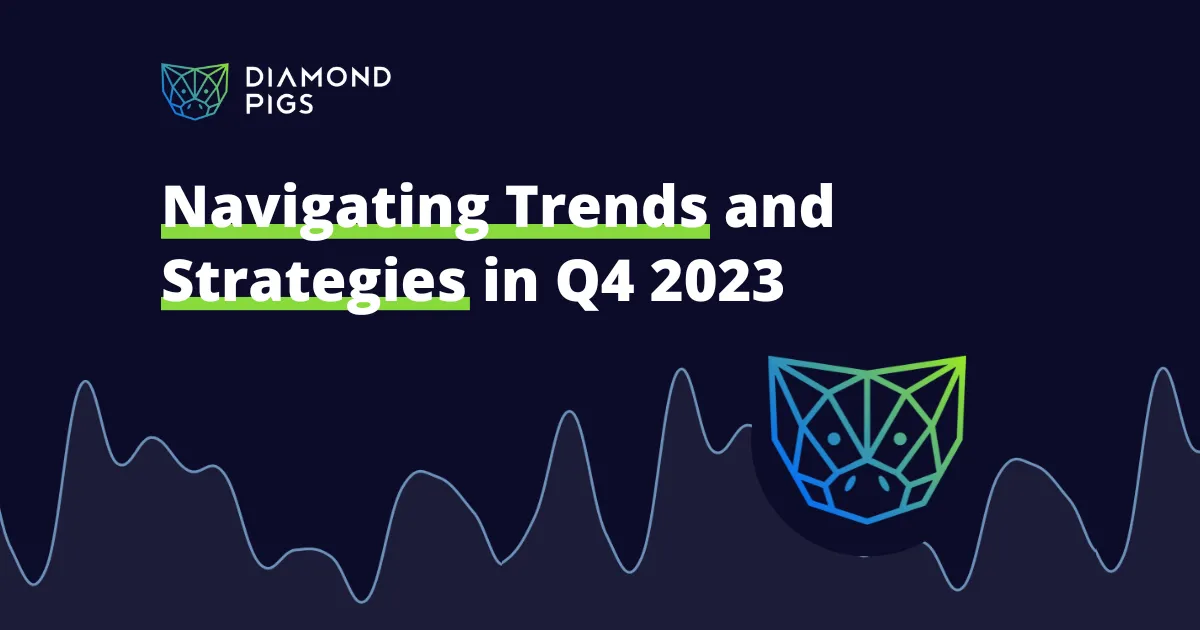 DIAMOND PIGS

Navigating Trends and Strategies in Q4 2023